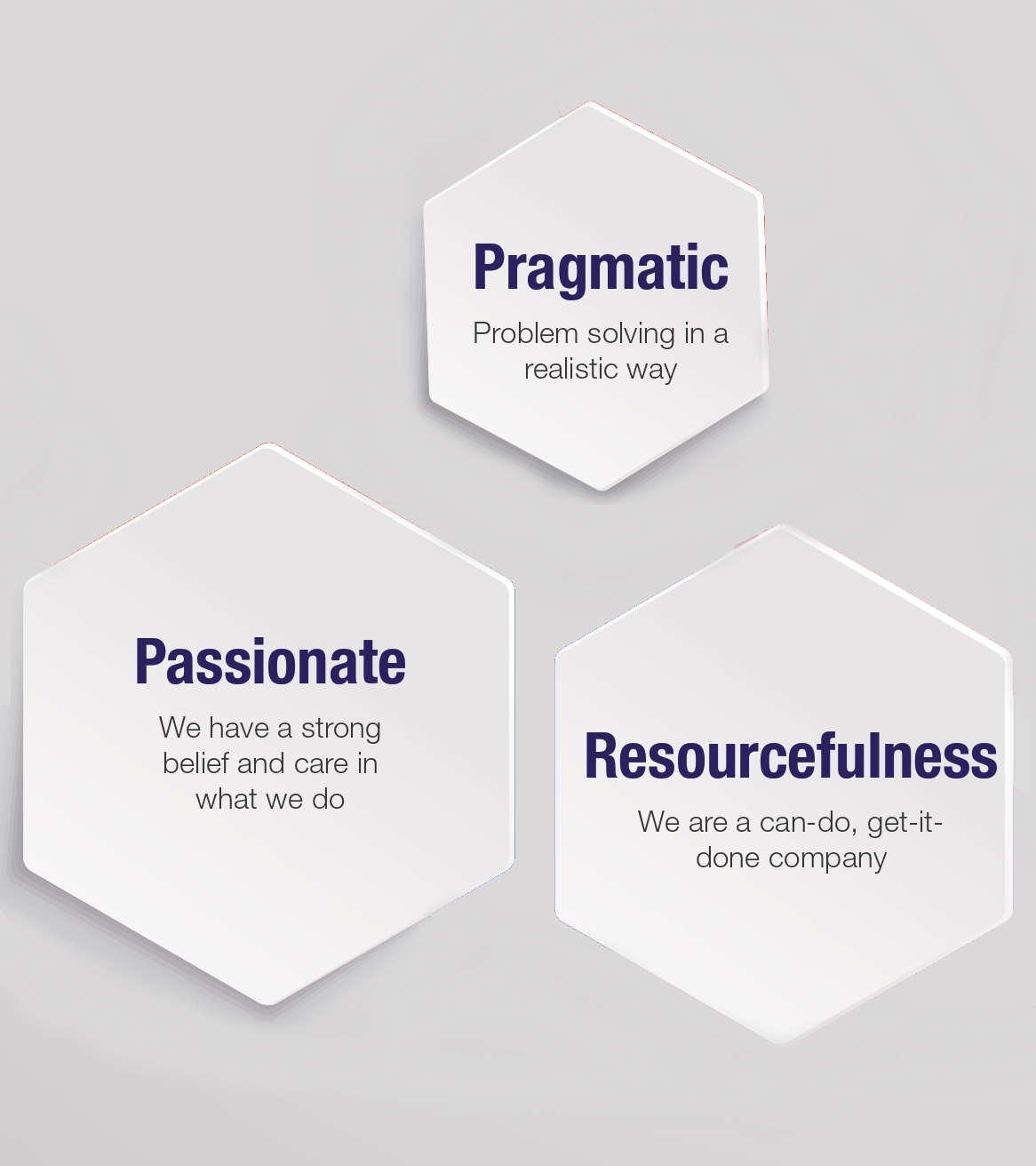 Pragmatic

Problem solving in a realistic way

Passionate

We have a strong belief and care in what we do

Resourcefulness

We are a can-do, get-it-done company